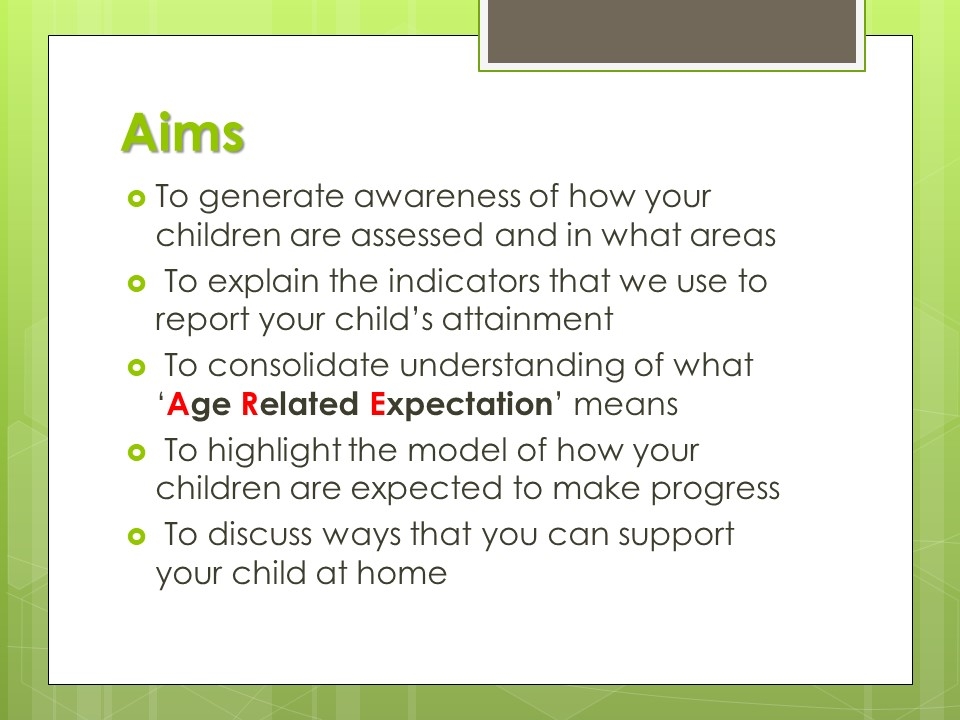 Aims

To generate awareness of how your children are assessed and in what areas

To explain the indicators that we use to report your child’s attainment

To consolidate understanding of what ‘Age Related Expectation’ means

To highlight the model of how your children are expected to make progress

To discuss ways that you can support your child at home